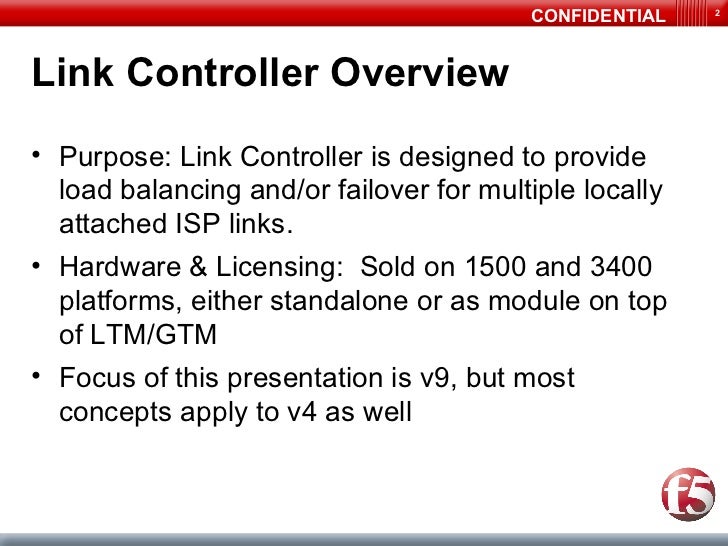 CONFIDENTIAL

2

Link Controller Overview

• Purpose: Link Controller is designed to provide load balancing and/or failover for multiple locally attached ISP links.

• Hardware & Licensing: Sold on 1500 and 3400 platforms, either standalone or as module on top of LTM/GTM

• Focus of this presentation is v9, but most concepts apply to v4 as well

f5